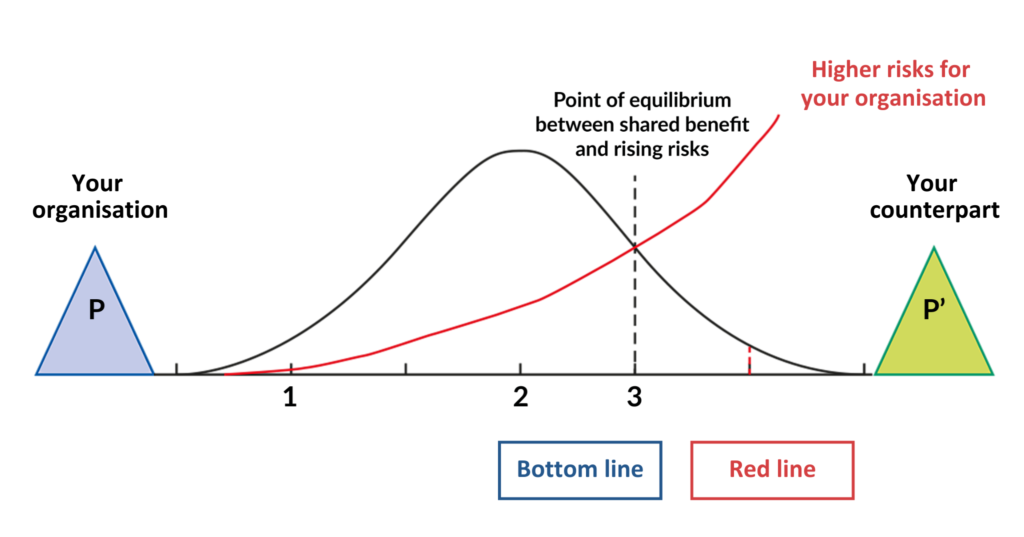 Higher risks for your organisation

Point of equilibrium between shared benefit and rising risks

Your organisation

Your counterpart

P

P'

1

2

3

Bottom line

Red line